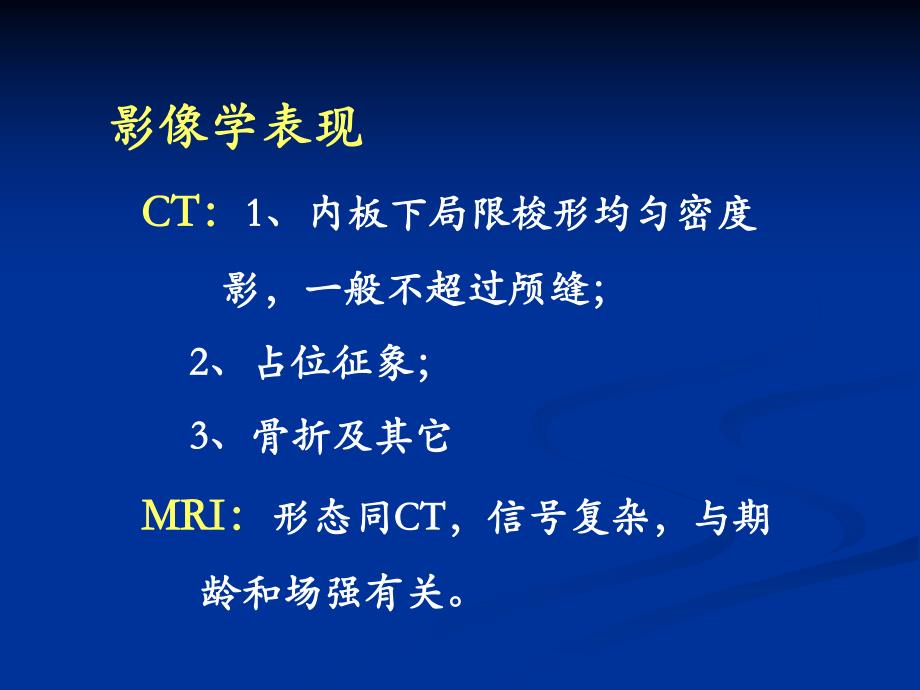 影像学表现

CT：1、内板下局限梭形均匀密度影，一般不超过颅缝;

2、占位征象;

3、骨折及其它

MRI：形态同CT，信号复杂，与期龄和场强有关。